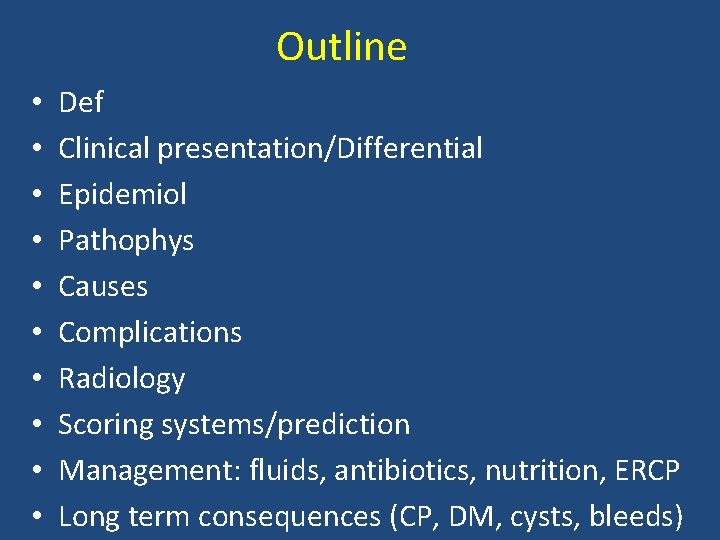 Outline

• Def
• Clinical presentation/Differential
• Epidemiol
• Pathophys
• Causes
• Complications
• Radiology
• Scoring systems/prediction
• Management: fluids, antibiotics, nutrition, ERCP
• Long term consequences (CP, DM, cysts, bleeds)